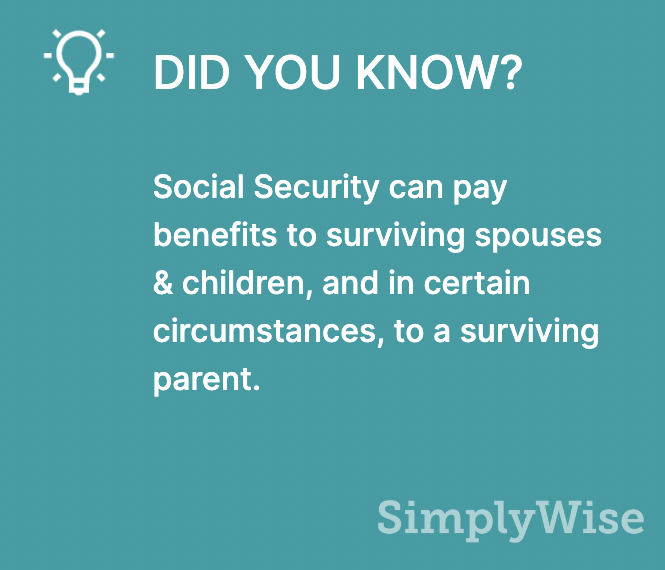 DID YOU KNOW?

Social Security can pay benefits to surviving spouses & children, and in certain circumstances, to a surviving parent.

SimplyWise